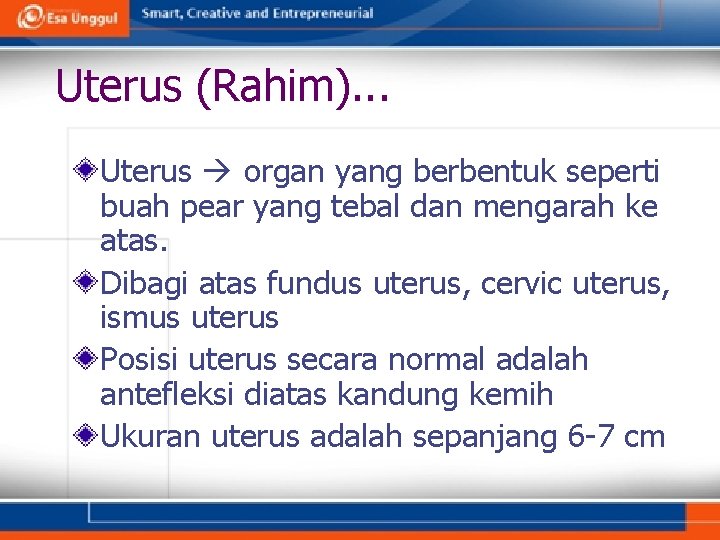 Esa Unggul

Smart, Creative and Entrepreneurial

Uterus (Rahim)...

Uterus → organ yang berbentuk seperti buah pear yang tebal dan mengarah ke atas.

Dibagi atas fundus uterus, cervic uterus, ismus uterus

Posisi uterus secara normal adalah antefleksi diatas kandung kemih

Ukuran uterus adalah sepanjang 6-7 cm